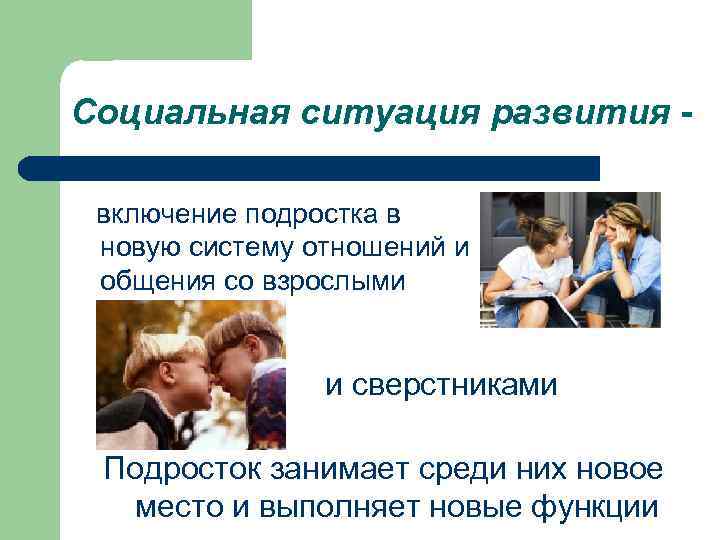 Социальная ситуация развития -

включение подростка в новую систему отношений и общения со взрослыми

и сверстниками

Подросток занимает среди них новое место и выполняет новые функции